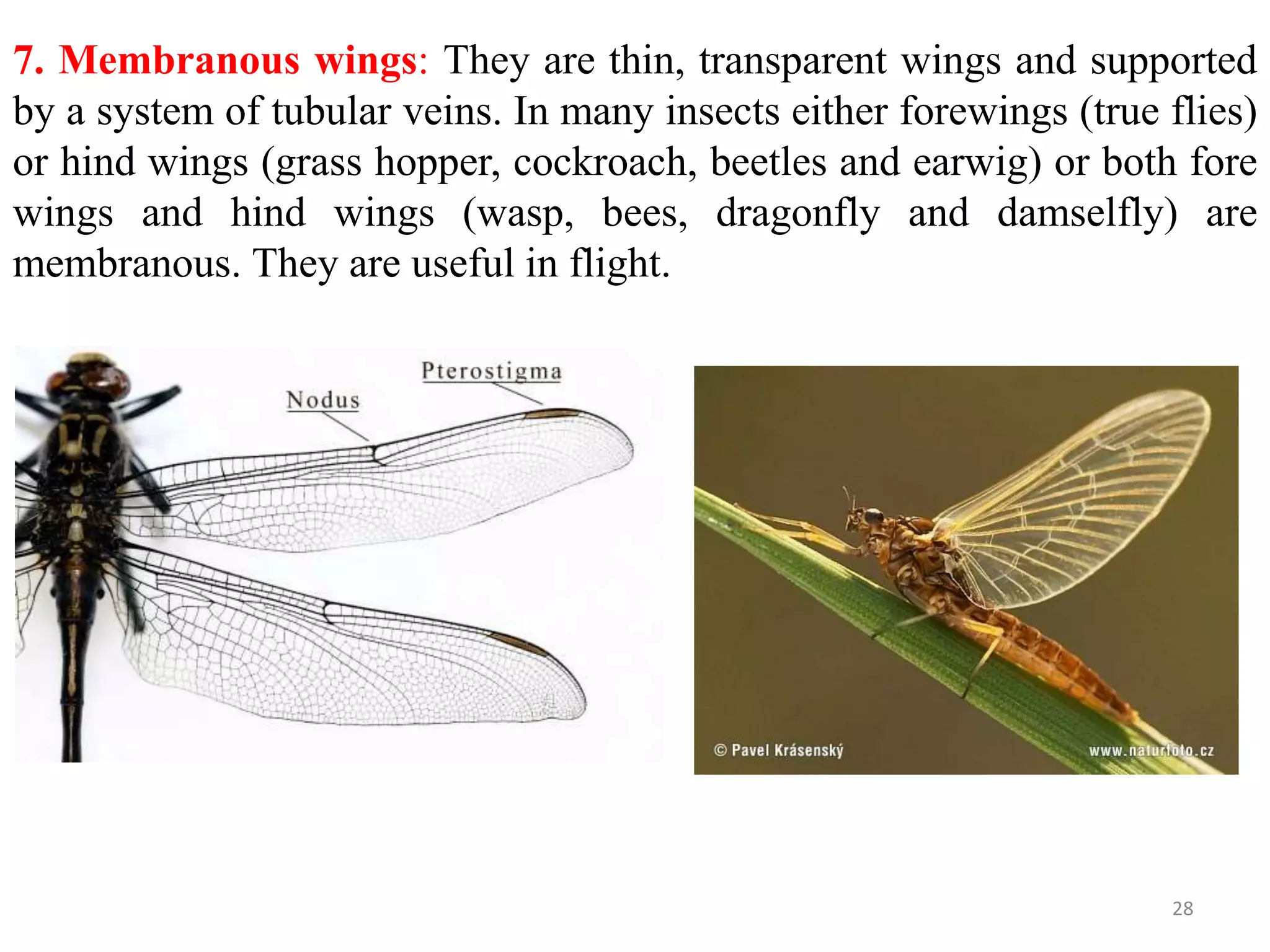 7. Membranous wings: They are thin, transparent wings and supported by a system of tubular veins. In many insects either forewings (true flies) or hind wings (grass hopper, cockroach, beetles and earwig) or both fore wings and hind wings (wasp, bees, dragonfly and damselfly) are membranous. They are useful in flight.

Pterostigma

Nodus

© Pavel Krásenský

www.naturfoto.cz

28